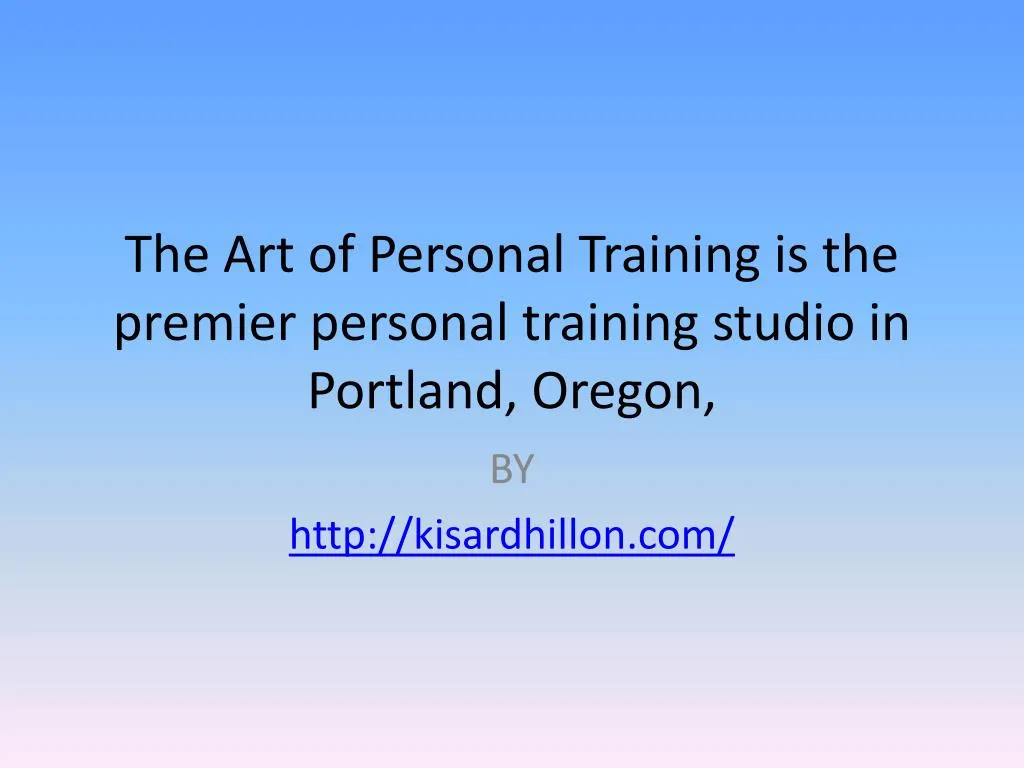 The Art of Personal Training is the premier personal training studio in Portland, Oregon,

BY

http://kisardhillon.com/